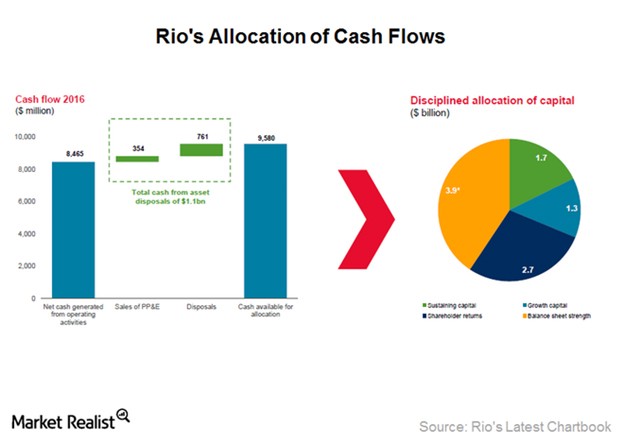 Rio's Allocation of Cash Flows

Cash flow 2016
($ million)

10,000
8,000
6,000
4,000
2,000
0

8,465
354
761
9,580

Total cash from asset disposals of $1.1bn

Net cash generated from operating activities
Sales of PP&E
Disposals
Cash available for allocation

Disciplined allocation of capital
($ billion)

1.7
1.3
2.7
3.9*

Sustaining capital
Growth capital
Shareholder returns
Balance sheet strength

Market Realist

Source: Rio's Latest Chartbook